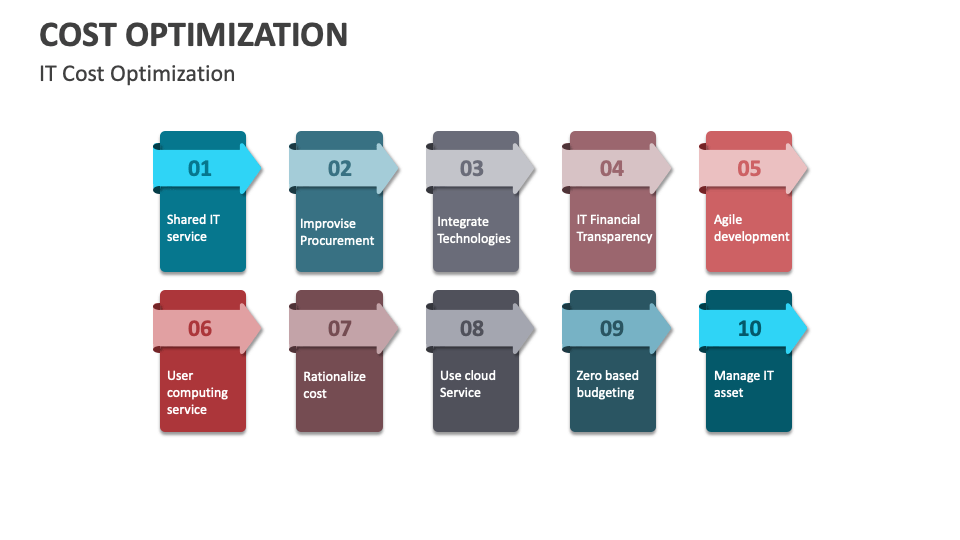 COST OPTIMIZATION

IT Cost Optimization

01
Shared IT service

02
Improvise Procurement

03
Integrate Technologies

04
IT Financial Transparency

05
Agile development

06
User computing service

07
Rationalize cost

08
Use cloud Service

09
Zero based budgeting

10
Manage IT asset